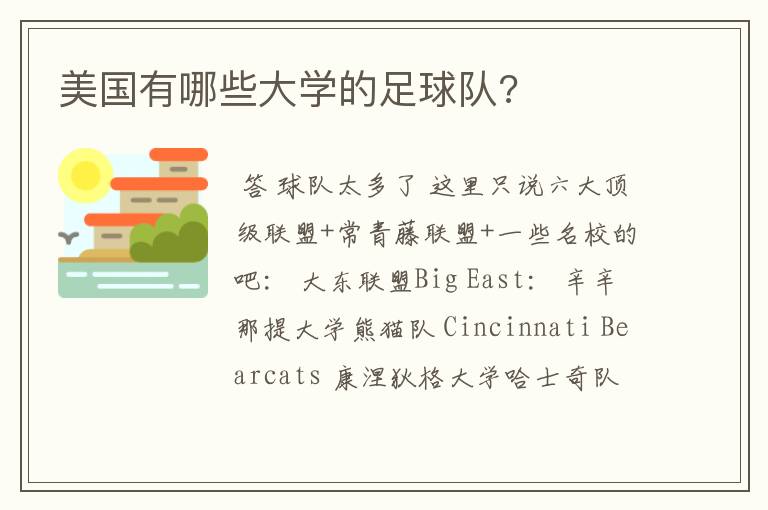 美国有哪些大学的足球队?

答 球队太多了 这里只说六大顶级联盟+常青藤联盟+一些名校的吧: 大东联盟Big East: 辛辛那提大学熊猫队Cincinnati Bearcats 康涅狄格大学哈士奇队